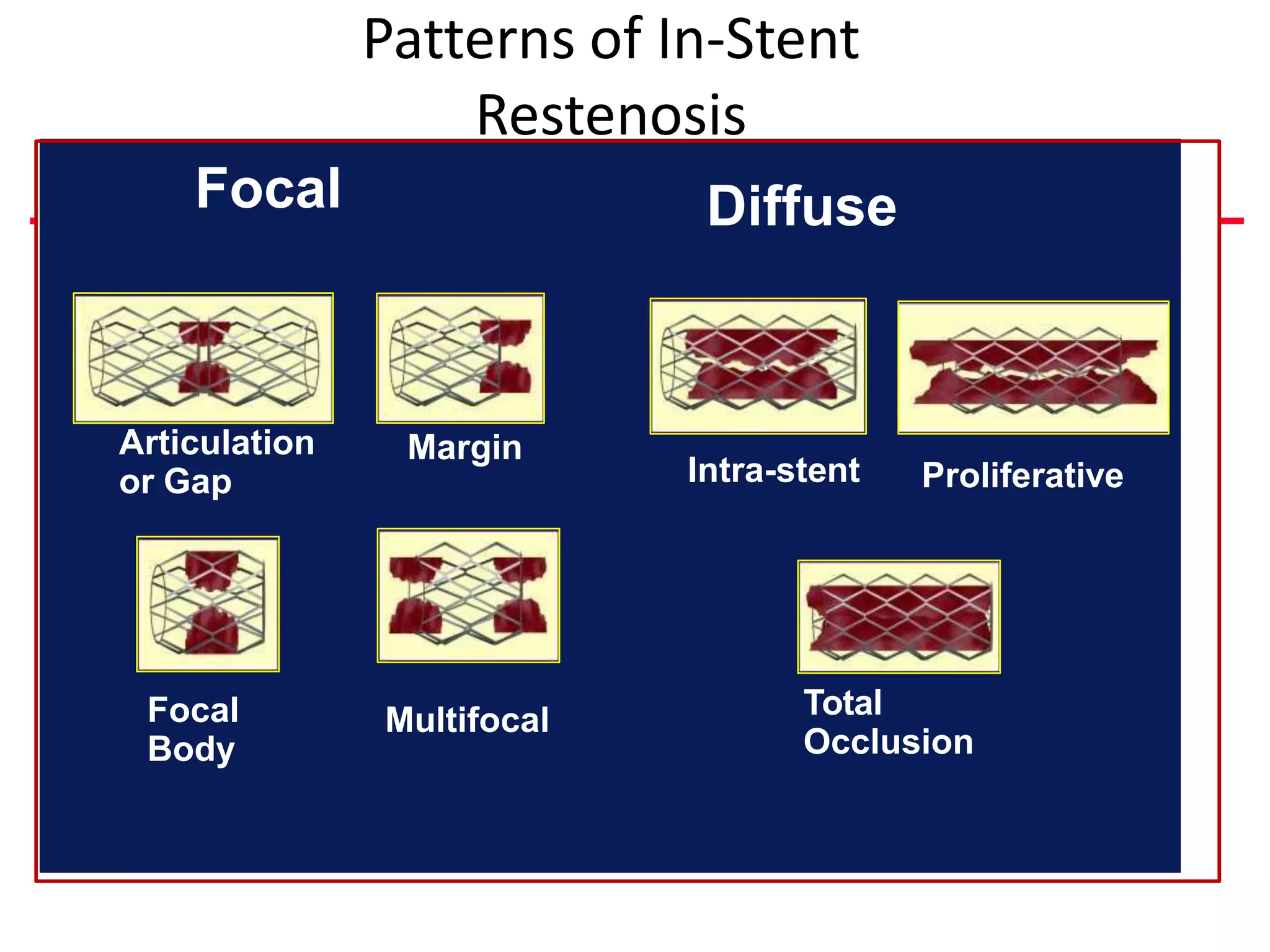 Patterns of In-Stent Restenosis

Focal

Diffuse

Articulation or Gap

Margin

Intra-stent

Proliferative

Focal Body

Multifocal

Total Occlusion